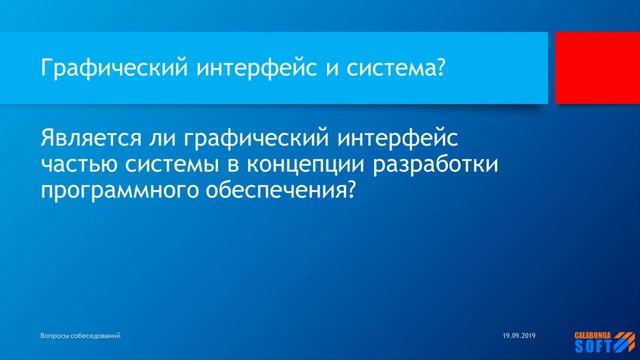 Графический интерфейс и система?

Является ли графический интерфейс частью системы в концепции разработки программного обеспечения?

Вопросы собеседований

19.09.2019

CALABONGA SOFT